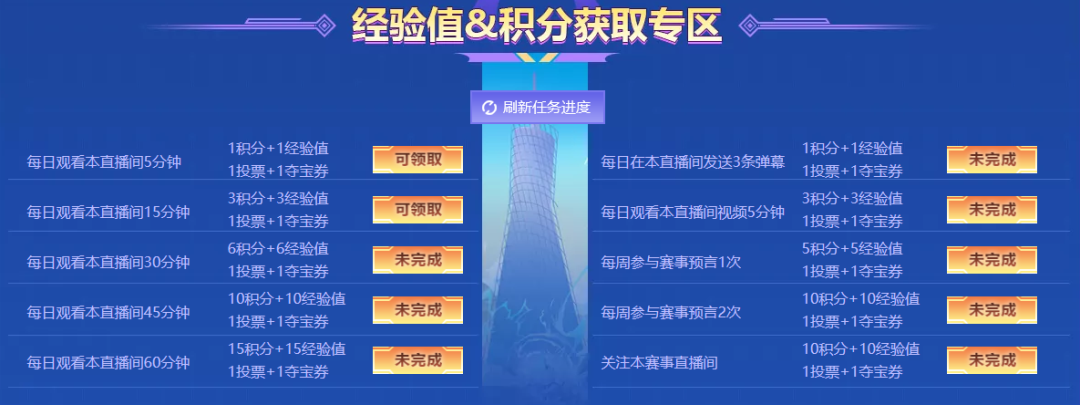 经验值&积分获取专区

刷新任务进度

每日观看本直播间5分钟
1积分+1经验值
1投票+1夺宝券
可领取

每日观看本直播间15分钟
3积分+3经验值
1投票+1夺宝券
可领取

每日观看本直播间30分钟
6积分+6经验值
1投票+1夺宝券
未完成

每日观看本直播间45分钟
10积分+10经验值
1投票+1夺宝券
未完成

每日观看本直播间60分钟
15积分+15经验值
1投票+1夺宝券
未完成

每日在本直播间发送3条弹幕
1积分+1经验值
1投票+1夺宝券
未完成

每日观看本直播间视频5分钟
3积分+3经验值
1投票+1夺宝券
未完成

每周参与赛事预言1次
5积分+5经验值
1投票+1夺宝券
未完成

每周参与赛事预言2次
10积分+10经验值
1投票+1夺宝券
未完成

关注本赛事直播间
10积分+10经验值
1投票+1夺宝券
未完成